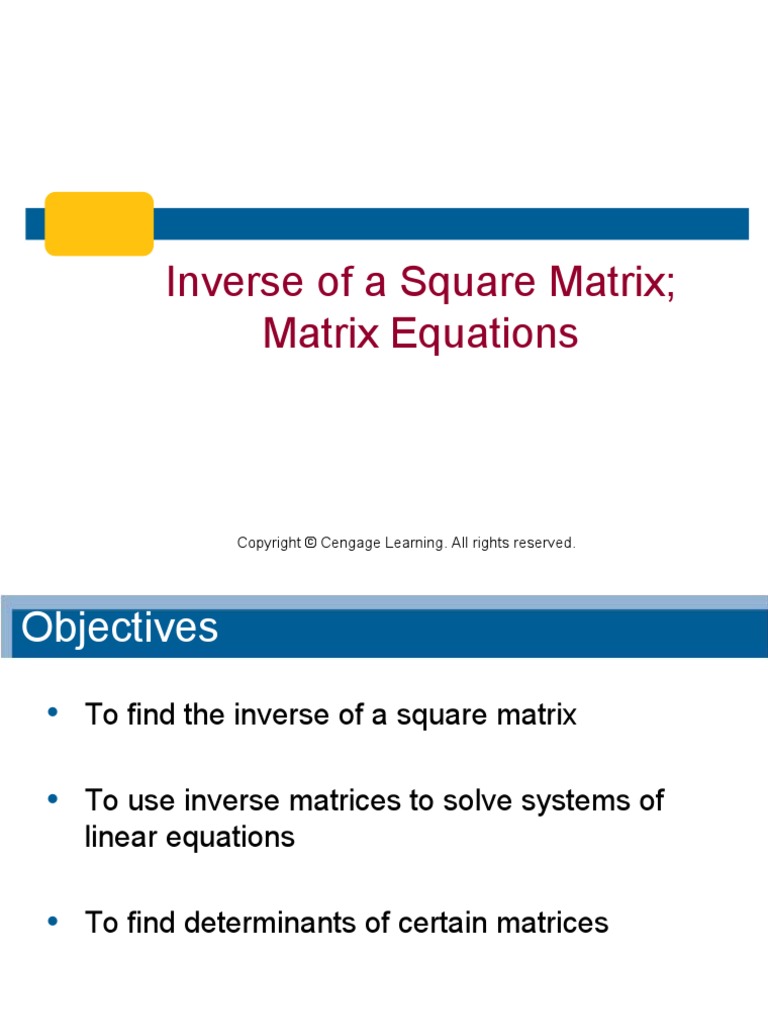 Inverse of a Square Matrix; Matrix Equations

Copyright © Cengage Learning. All rights reserved.

Objectives

• To find the inverse of a square matrix

• To use inverse matrices to solve systems of linear equations

• To find determinants of certain matrices